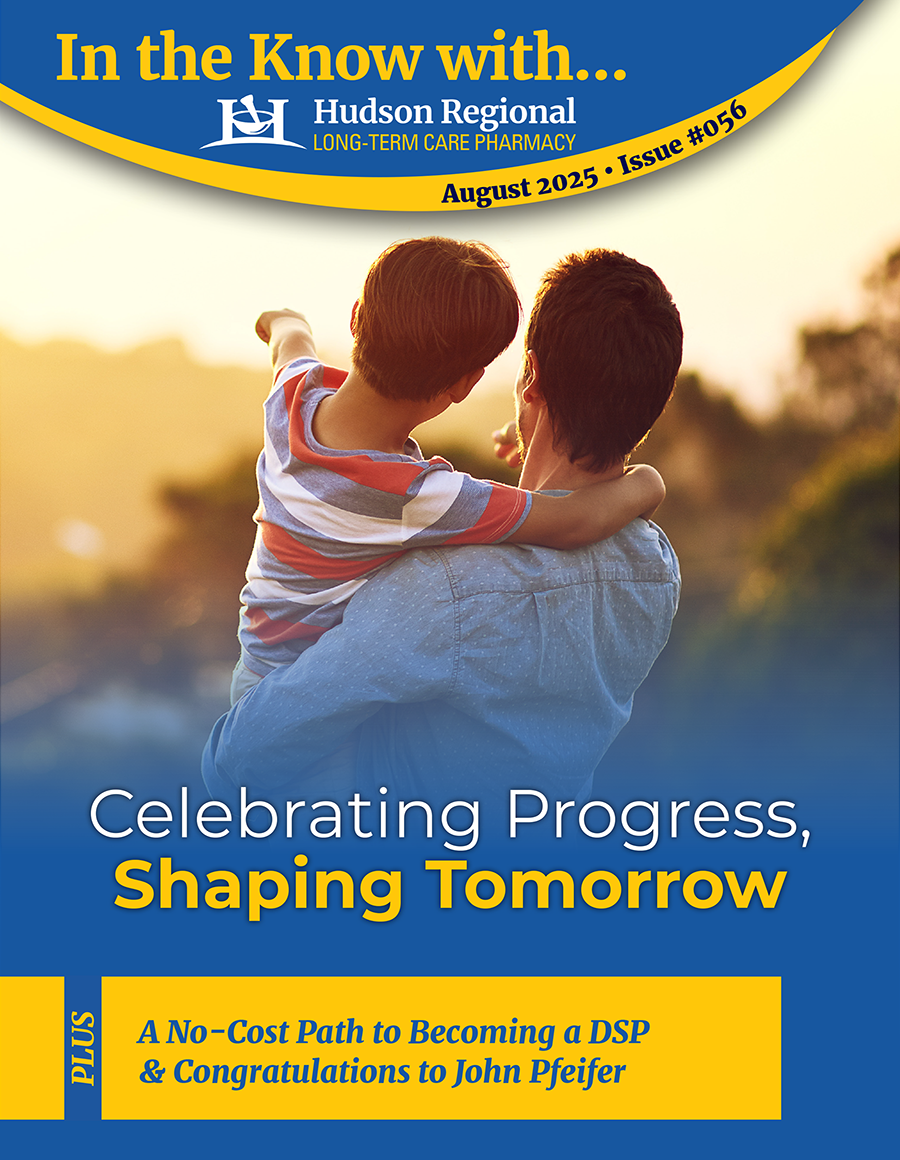 In the Know with...

Hudson Regional
LONG-TERM CARE PHARMACY

August 2025 • Issue #056

Celebrating Progress,
Shaping Tomorrow

PLUS

A No-Cost Path to Becoming a DSP
& Congratulations to John Pfeifer